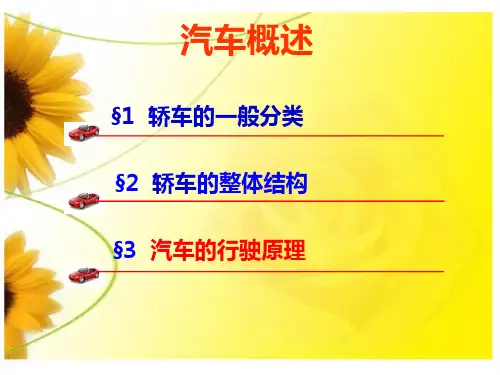 汽车概述

§1 轿车的一般分类

§2 轿车的整体结构

§3 汽车的行驶原理